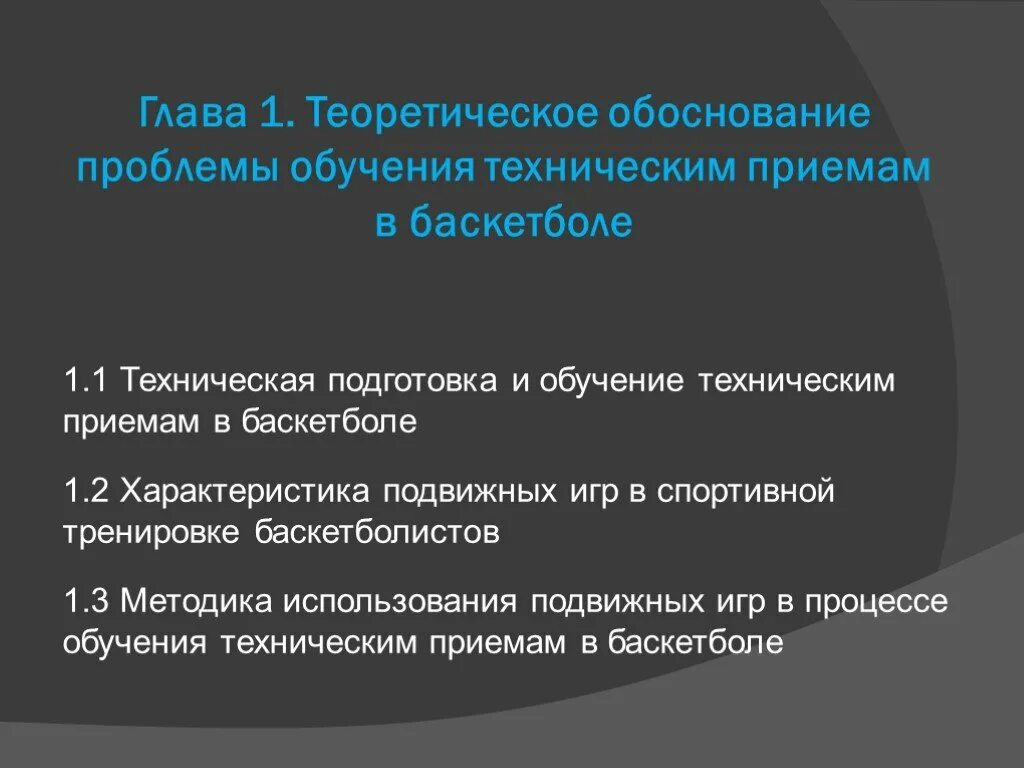 Глава 1. Теоретическое обоснование проблемы обучения техническим приемам в баскетболе

1.1 Техническая подготовка и обучение техническим приемам в баскетболе

1.2 Характеристика подвижных игр в спортивной тренировке баскетболистов

1.3 Методика использования подвижных игр в процессе обучения техническим приемам в баскетболе